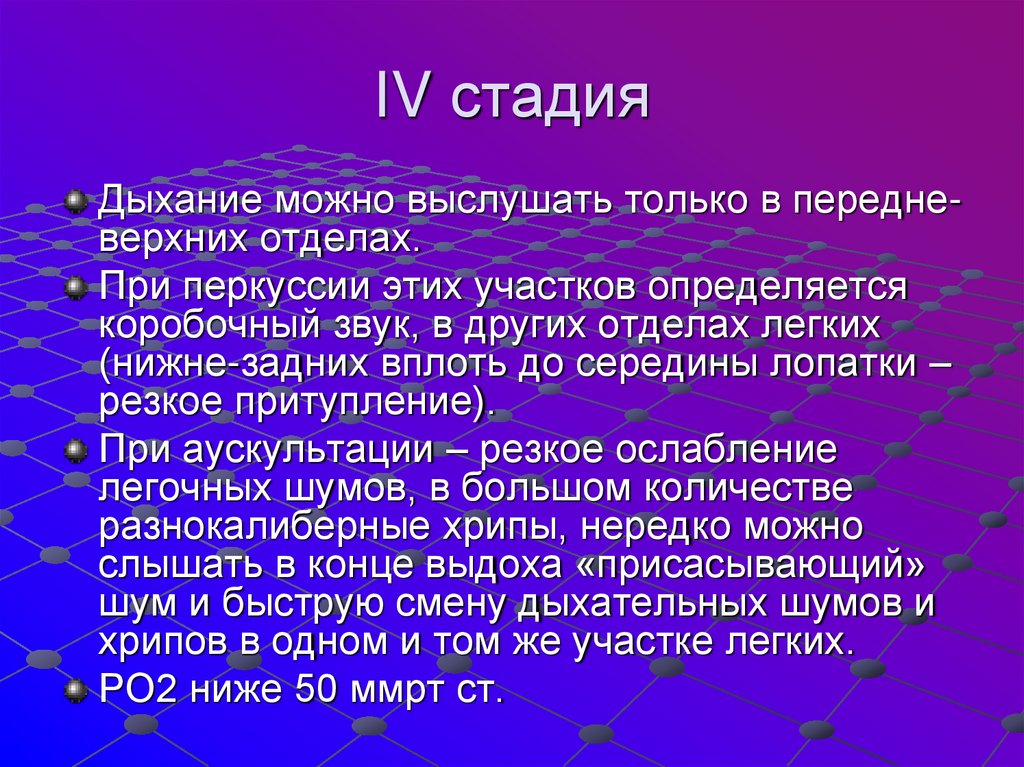 IV стадия

Дыхание можно выслушать только в передне-верхних отделах.

При перкуссии этих участков определяется коробочный звук, в других отделах легких (нижне-задних вплоть до середины лопатки – резкое притупление).

При аускультации – резкое ослабление легочных шумов, в большом количестве разнокалиберные хрипы, нередко можно слышать в конце выдоха «присасывающий» шум и быструю смену дыхательных шумов и хрипов в одном и том же участке легких.

РО2 ниже 50 ммрт ст.